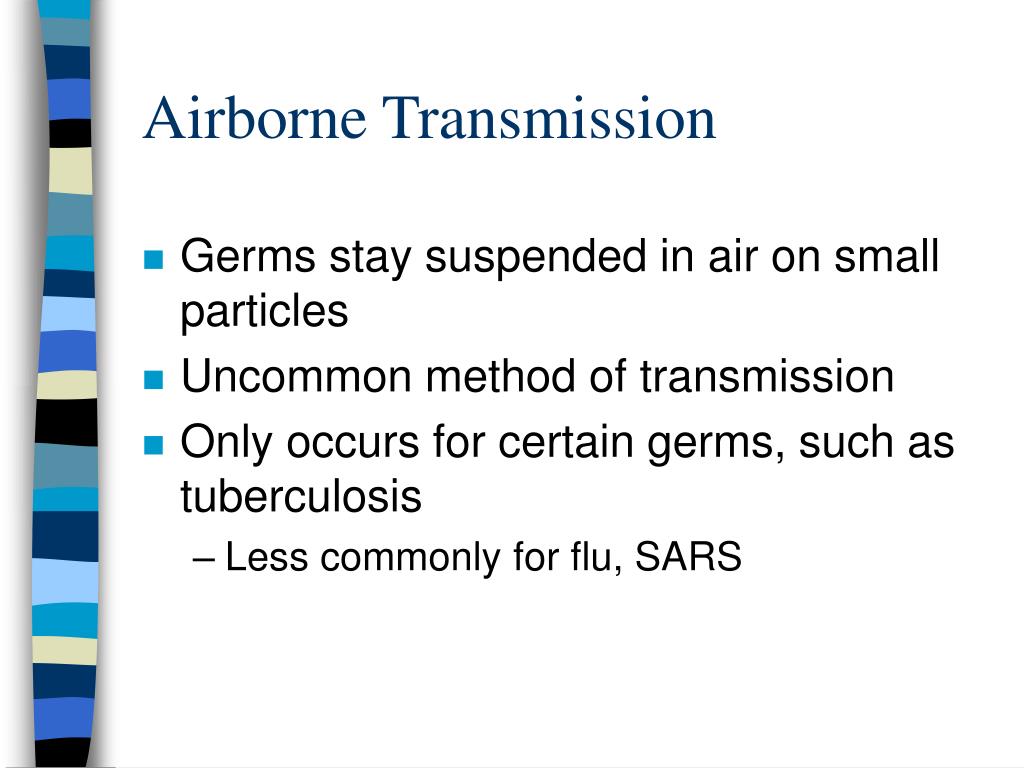 Airborne Transmission

- Germs stay suspended in air on small particles
- Uncommon method of transmission
- Only occurs for certain germs, such as tuberculosis
  – Less commonly for flu, SARS